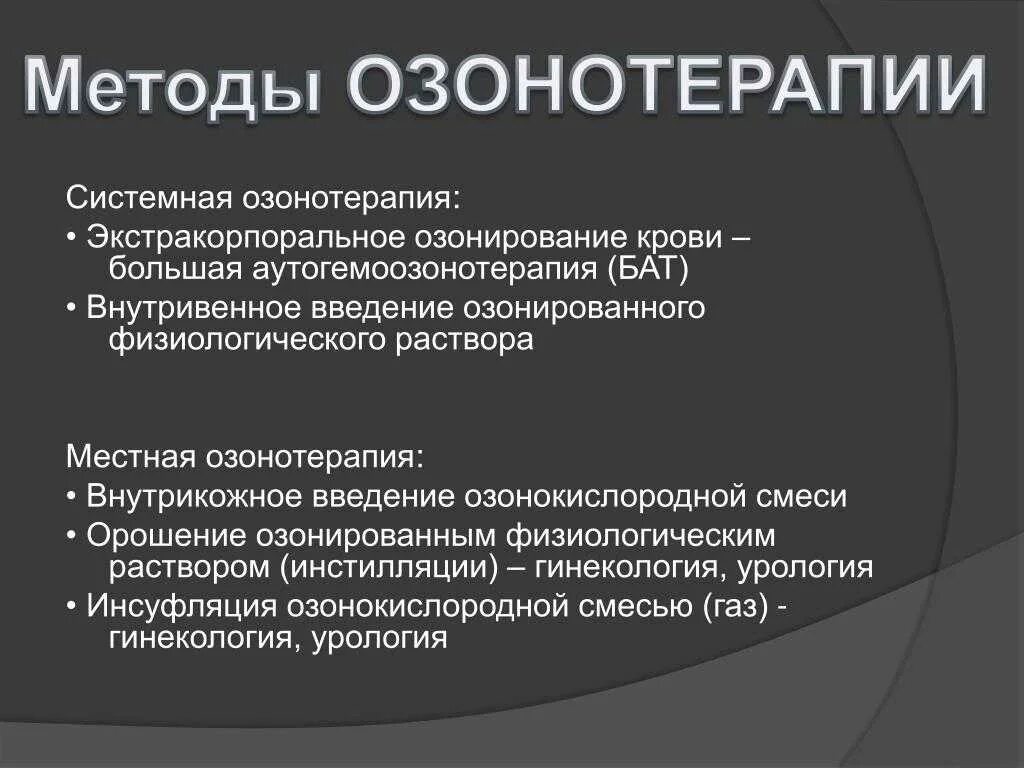 Методы ОЗОНОТЕРАПИИ

Системная озонотерапия:
• Экстракорпоральное озонирование крови – большая аутогемоозонотерапия (БАТ)
• Внутривенное введение озонированного физиологического раствора

Местная озонотерапия:
• Внутрикожное введение озонокислородной смеси
• Орошение озонированным физиологическим раствором (инстилляции) – гинекология, урология
• Инсуфляция озонокислородной смесью (газ) - гинекология, урология